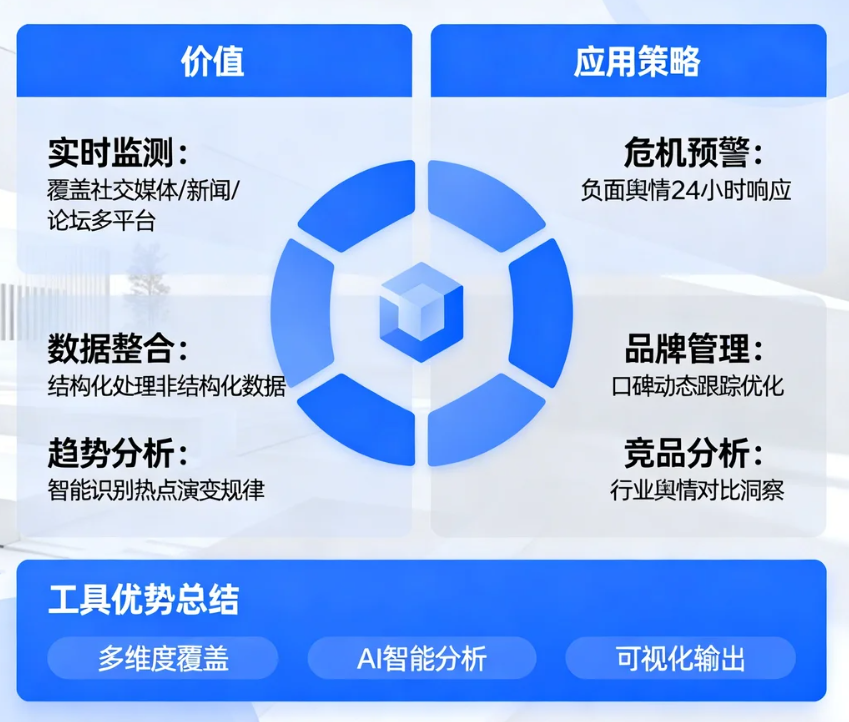 价值

实时监测：
覆盖社交媒体/新闻/论坛多平台

数据整合：
结构化处理非结构化数据

趋势分析：
智能识别热点演变规律

应用策略

危机预警：
负面舆情24小时响应

品牌管理：
口碑动态跟踪优化

竞品分析：
行业舆情对比洞察

工具优势总结

多维度覆盖

AI智能分析

可视化输出